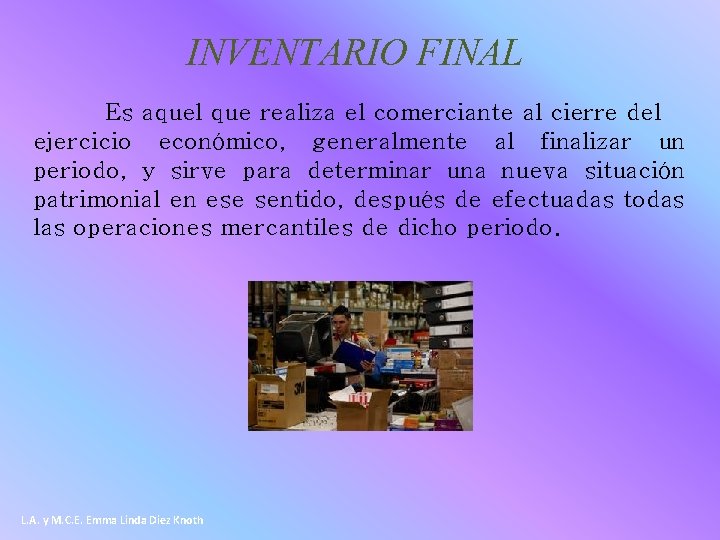 INVENTARIO FINAL

Es aquel que realiza el comerciante al cierre del ejercicio económico, generalmente al finalizar un periodo, y sirve para determinar una nueva situación patrimonial en ese sentido, después de efectuadas todas las operaciones mercantiles de dicho periodo.

3M

L.A. y M.C.E. Emma Linda Diez Knoth